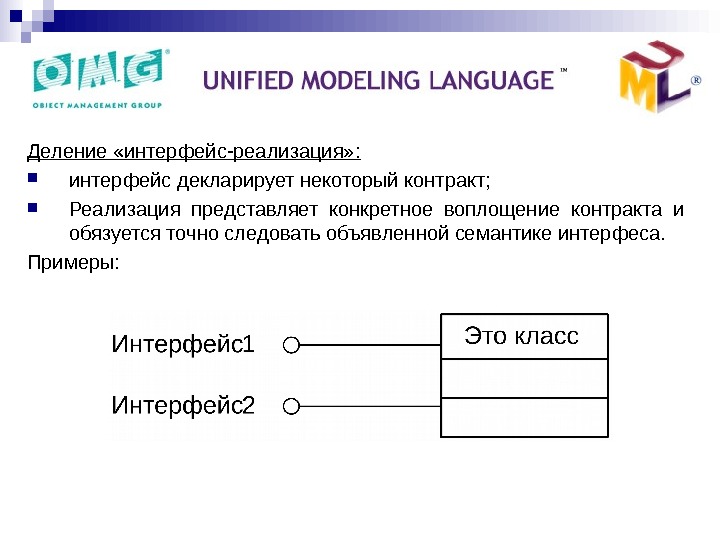 OMG
OBJECT MANAGEMENT GROUP

UNIFIED MODELING LANGUAGE ™

UML ®

Деление «интерфейс-реализация»:

интерфейс декларирует некоторый контракт;

Реализация представляет конкретное воплощение контракта и обязуется точно следовать объявленной семантике интерфеса.

Примеры:

Интерфейс1

Интерфейс2

Это класс